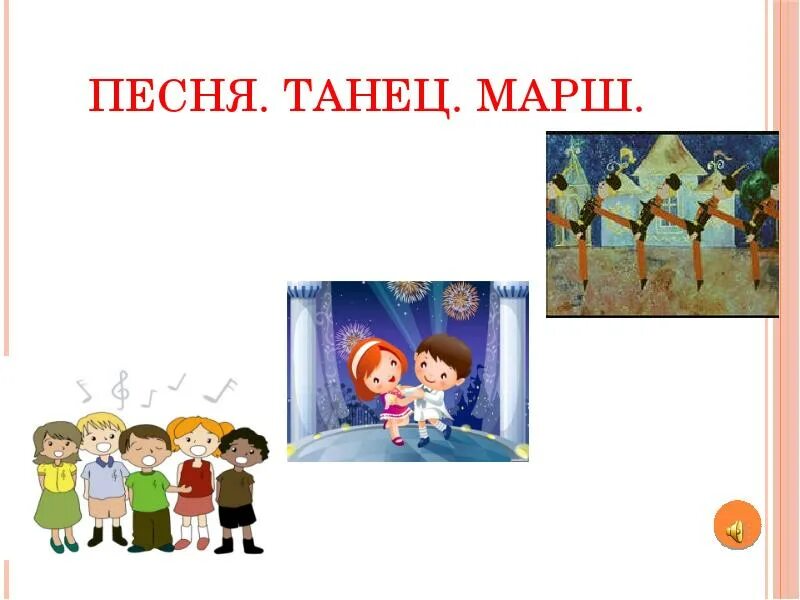 ПЕСНЯ. ТАНЕЦ. МАРШ.